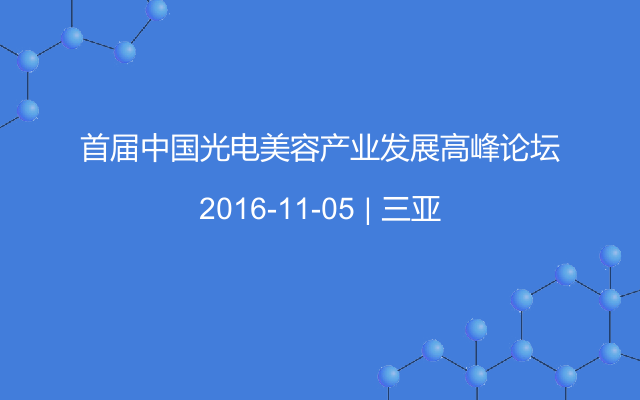 首届中国光电美容产业发展高峰论坛

2016-11-05 | 三亚